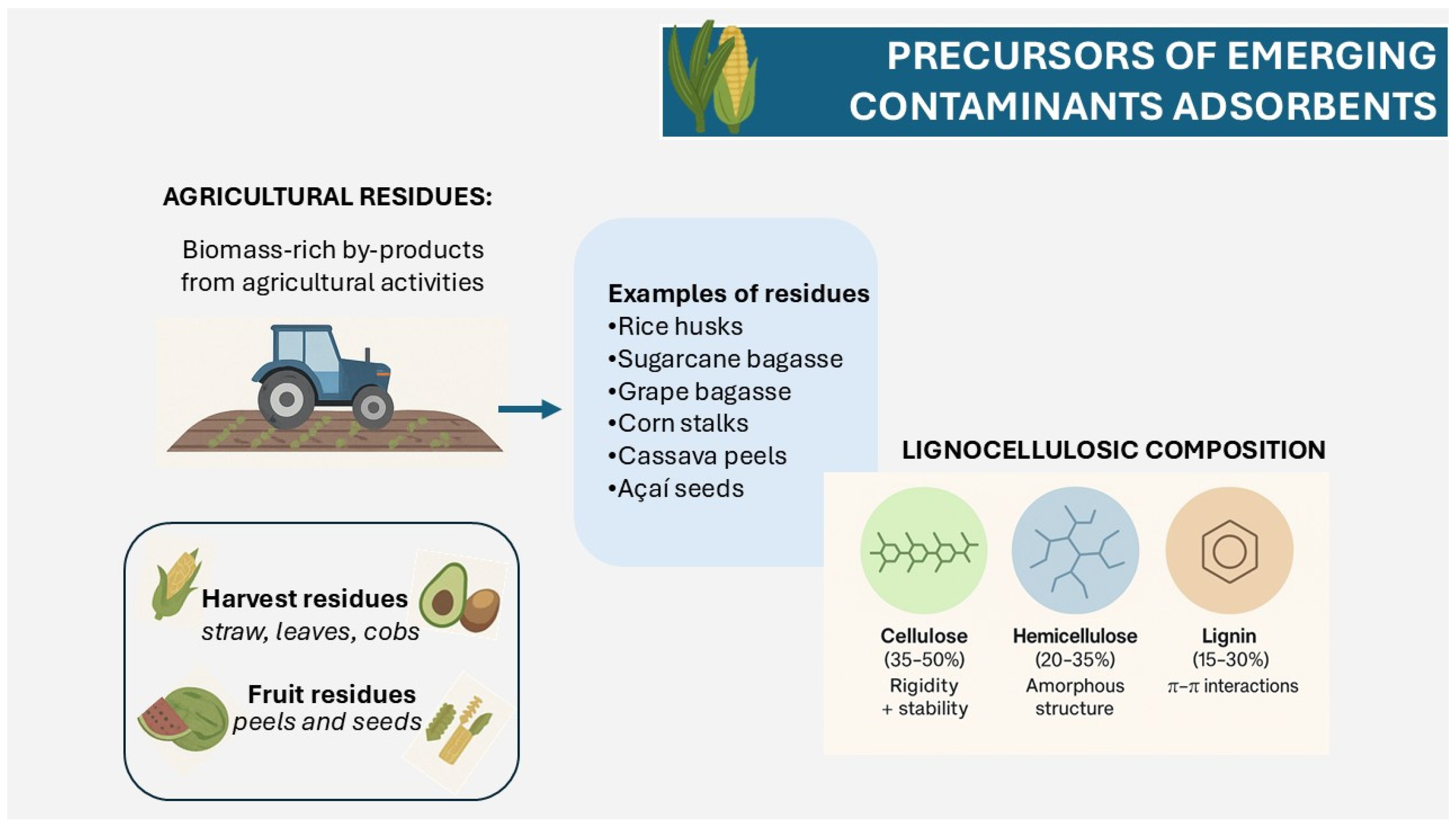 PRECURSORS OF EMERGING CONTAMINANTS ADSORBENTS

AGRICULTURAL RESIDUES:

Biomass-rich by-products from agricultural activities

Harvest residues
straw, leaves, cobs

Fruit residues
peels and seeds

Examples of residues
•Rice husks
•Sugarcane bagasse
•Grape bagasse
•Corn stalks
•Cassava peels
•Açaí seeds

LIGNOCELLULOSIC COMPOSITION

Cellulose
(35–50%)
Rigidity
+ stability

Hemicellulose
(20–35%)
Amorphous
structure

Lignin
(15–30%)
$\pi$–$\pi$ interactions